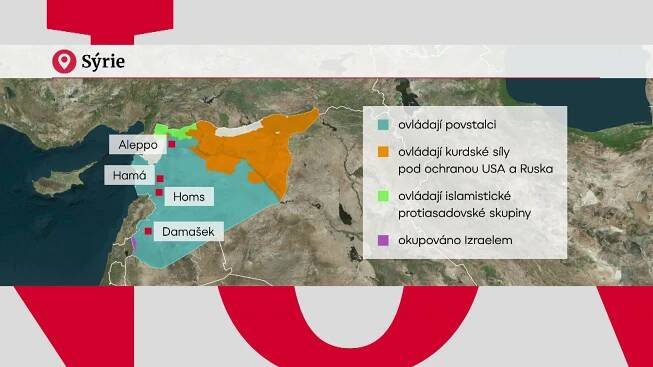 Sýrie

Aleppo
Hamá
Homs
Damašek

ovládají povstalci
ovládají kurdské síly pod ochranou USA a Ruska
ovládají islamistické protiasadovské skupiny
okupováno Izraelem